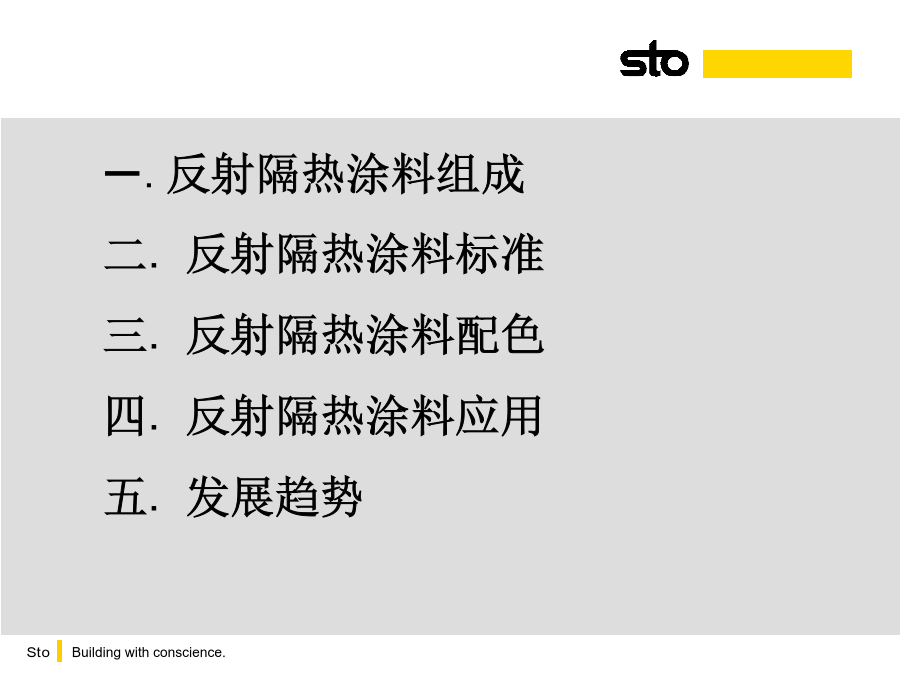 sto

一. 反射隔热涂料组成

二. 反射隔热涂料标准

三. 反射隔热涂料配色

四. 反射隔热涂料应用

五. 发展趋势

Sto Building with conscience.